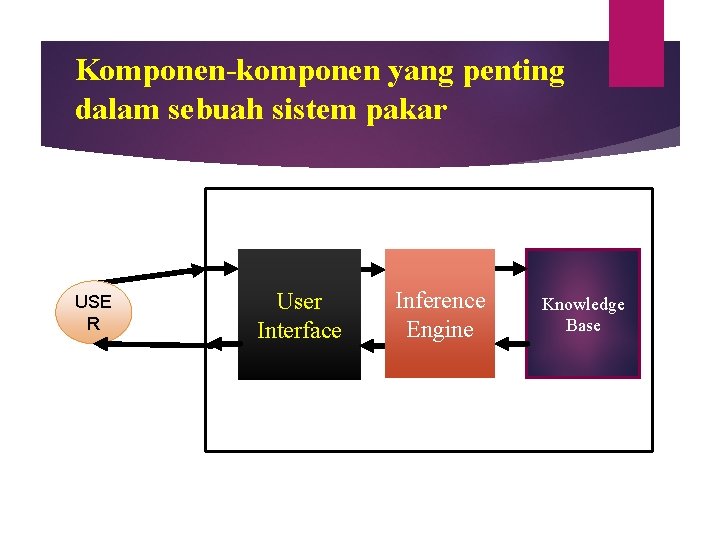 Komponen-komponen yang penting dalam sebuah sistem pakar

USE
R

User Interface

Inference Engine

Knowledge Base